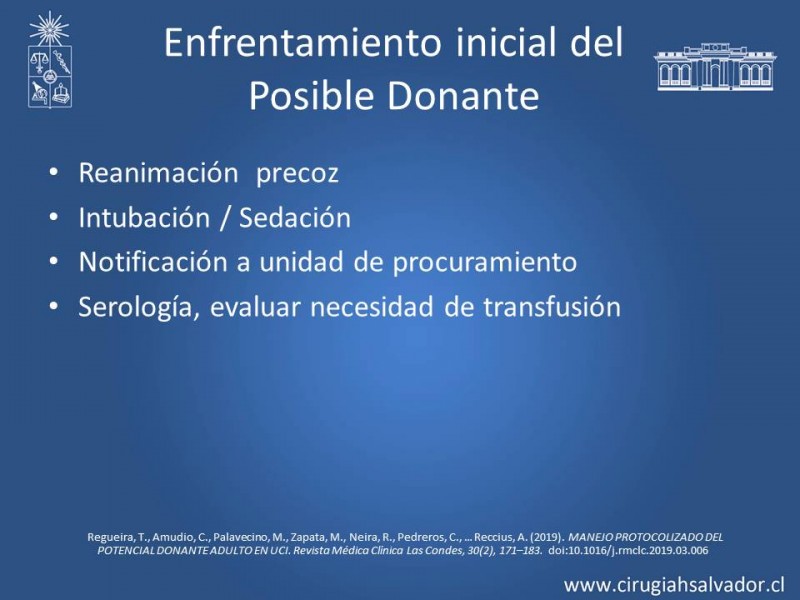 Enfrentamiento inicial del Posible Donante

• Reanimación precoz
• Intubación / Sedación
• Notificación a unidad de procuramiento
• Serología, evaluar necesidad de transfusión

Regueira, T., Amudio, C., Palavecino, M., Zapata, M., Neira, R., Pedreros, C., … Reccius, A. (2019). MANEJO PROTOCOLIZADO DEL POTENCIAL DONANTE ADULTO EN UCI. Revista Médica Clínica Las Condes, 30(2), 171–183. doi:10.1016/j.rmclc.2019.03.006

www.cirugiahsalvador.cl